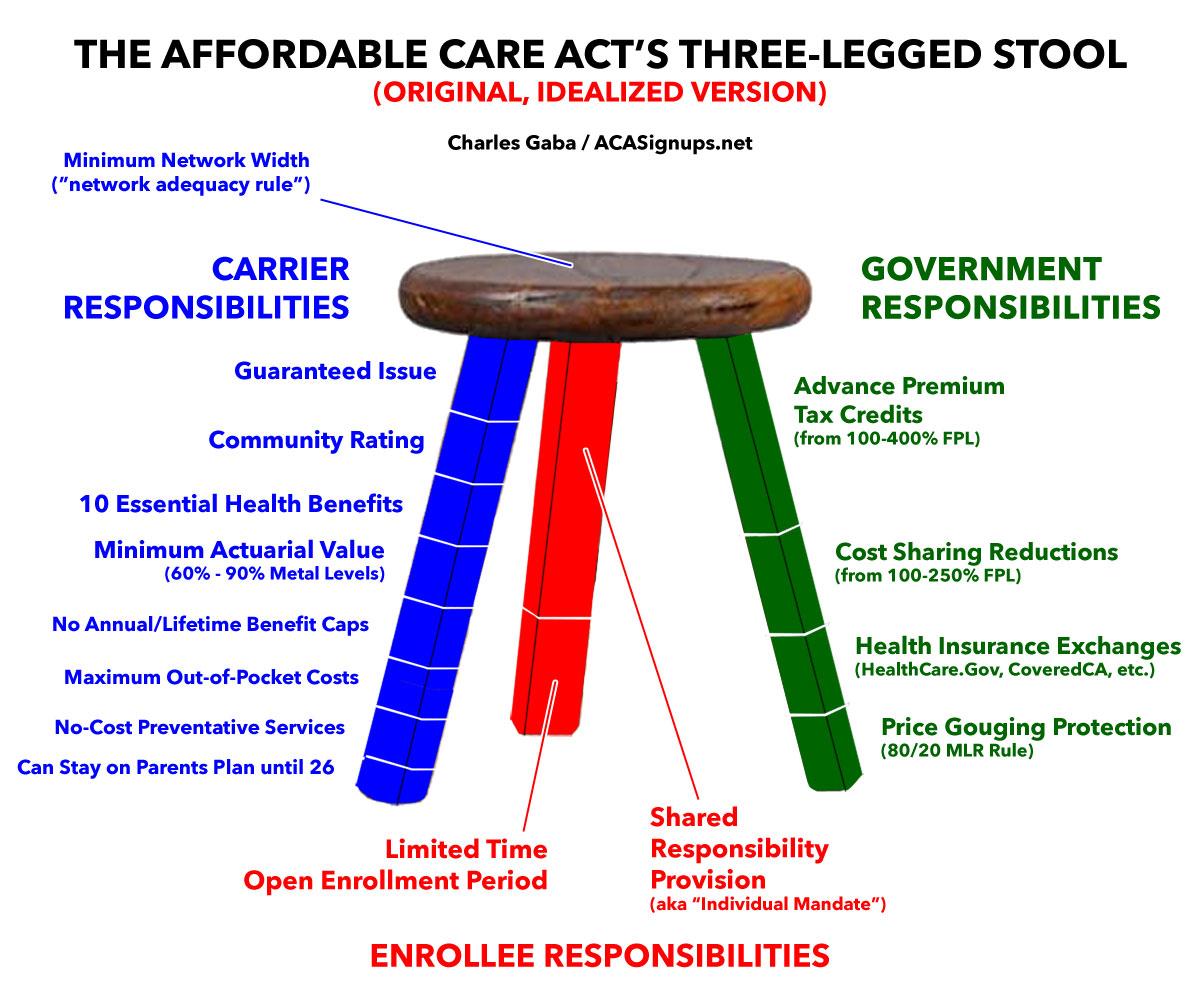 THE AFFORDABLE CARE ACT'S THREE-LEGGED STOOL
(ORIGINAL, IDEALIZED VERSION)

Charles Gaba / ACASignups.net

Minimum Network Width
("network adequacy rule")

CARRIER RESPONSIBILITIES

Guaranteed Issue

Community Rating

10 Essential Health Benefits

Minimum Actuarial Value
(60% - 90% Metal Levels)

No Annual/Lifetime Benefit Caps

Maximum Out-of-Pocket Costs

No-Cost Preventative Services

Can Stay on Parents Plan until 26

GOVERNMENT RESPONSIBILITIES

Advance Premium Tax Credits
(from 100-400% FPL)

Cost Sharing Reductions
(from 100-250% FPL)

Health Insurance Exchanges
(HealthCare.Gov, CoveredCA, etc.)

Price Gouging Protection
(80/20 MLR Rule)

Limited Time Open Enrollment Period

Shared Responsibility Provision
(aka "Individual Mandate")

ENROLLEE RESPONSIBILITIES